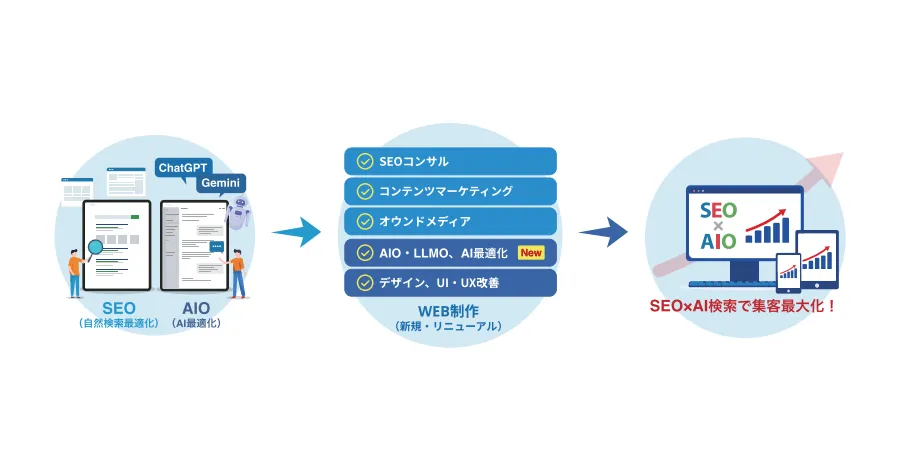 ChatGPT
Gemini

SEO
（自然検索最適化）

AIO
（AI最適化）

SEOコンサル
コンテンツマーケティング
オウンドメディア
AIO・LLMO、AI最適化 New
デザイン、UI・UX改善

WEB制作
（新規・リニューアル）

SEO
×
AIO

SEO×AI検索で集客最大化！